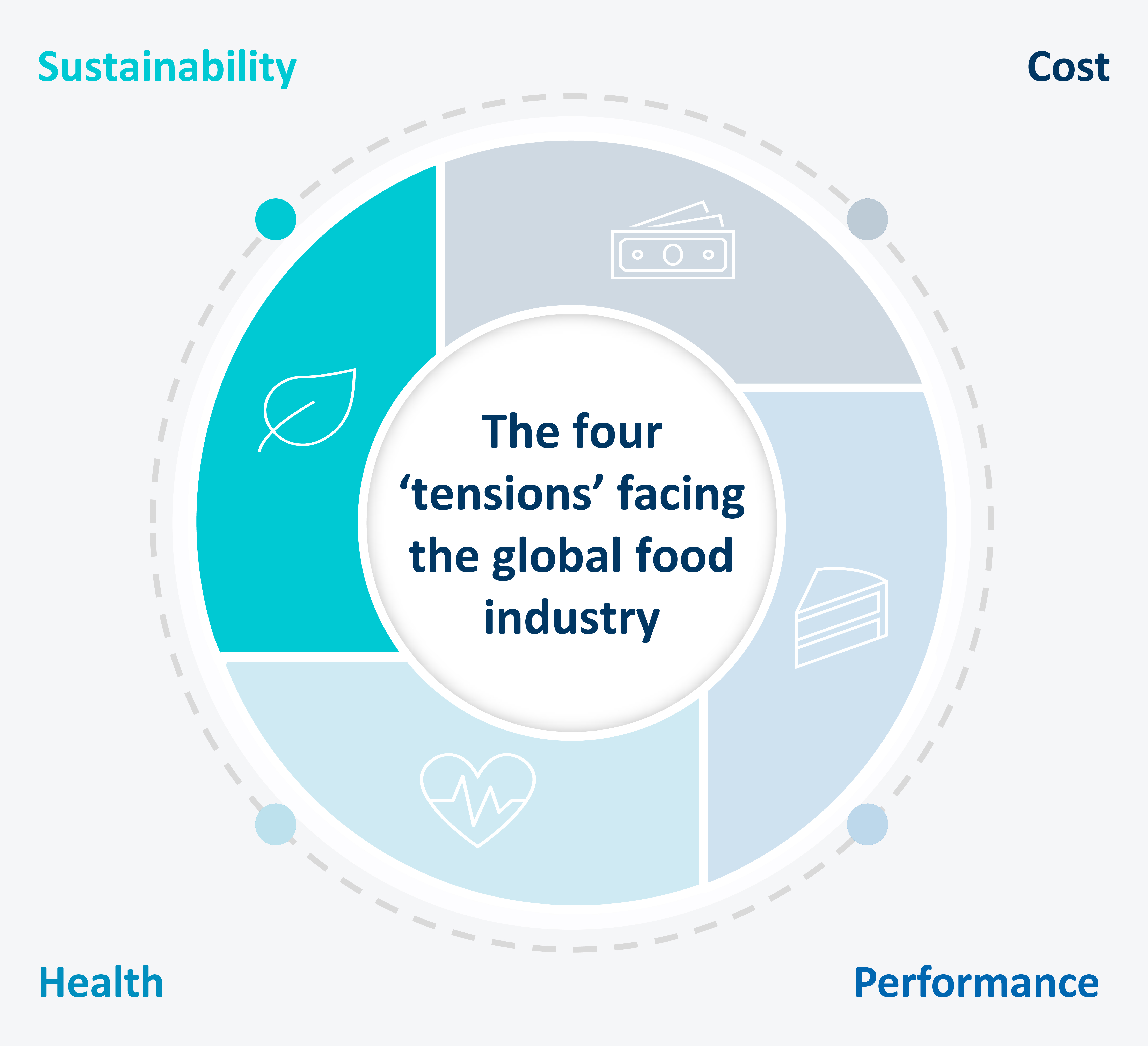 Sustainability

Cost

The four ‘tensions’ facing the global food industry

Health

Performance